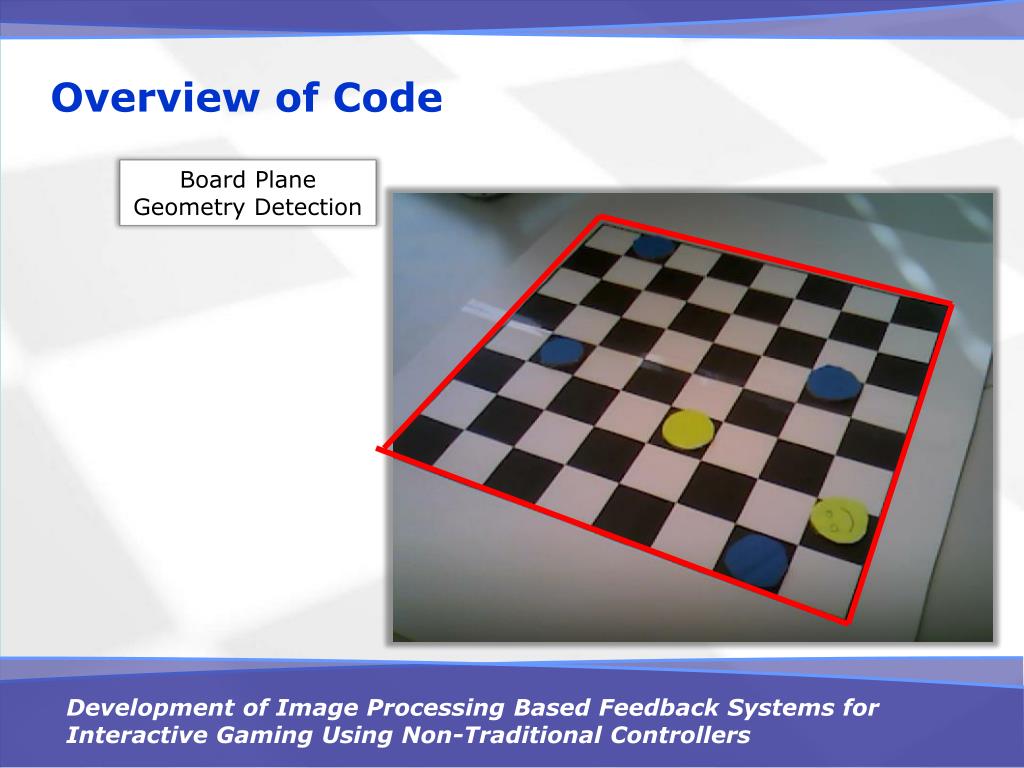 Overview of Code

Board Plane
Geometry Detection

Development of Image Processing Based Feedback Systems for Interactive Gaming Using Non-Traditional Controllers